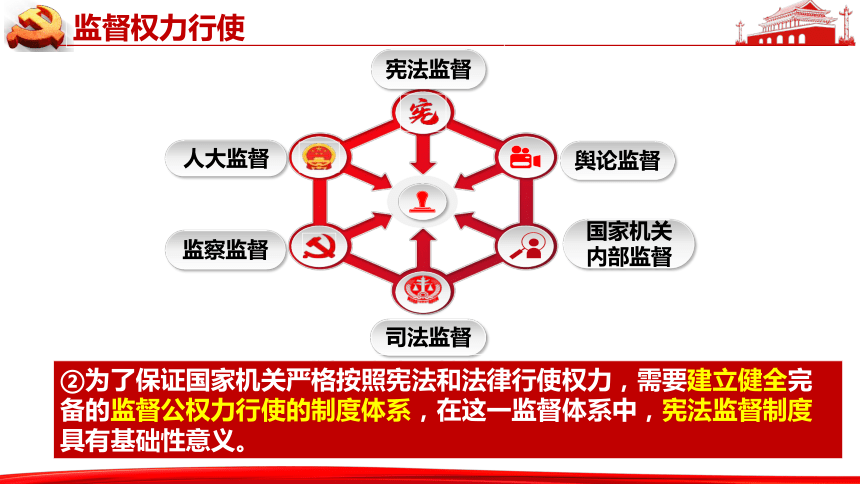 监督权力行使

宪法监督

宪

人大监督

舆论监督

监察监督

国家机关内部监督

司法监督

②为了保证国家机关严格按照宪法和法律行使权力，需要建立健全完备的监督公权力行使的制度体系，在这一监督体系中，宪法监督制度具有基础性意义。